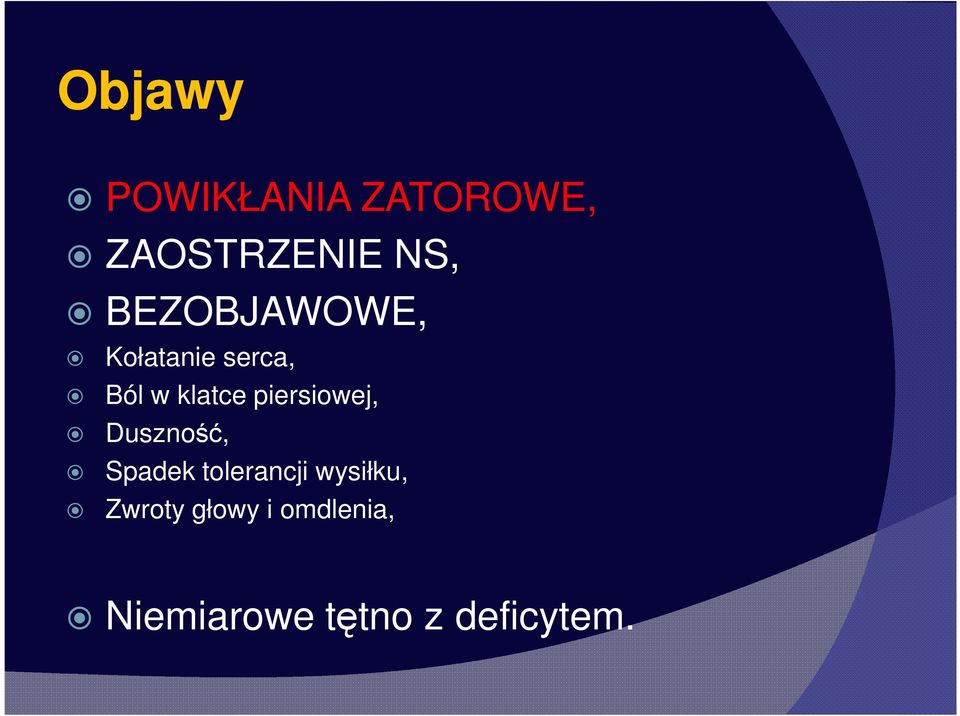 Objawy

POWIKŁANIA ZATOROWE,

ZAOSTRZENIE NS,

BEZOBJAWOWE,

Kołatanie serca,

Ból w klatce piersiowej,

Duszność,

Spadek tolerancji wysiłku,

Zwroty głowy i omdlenia,

Niemiarowe tętno z deficytem.